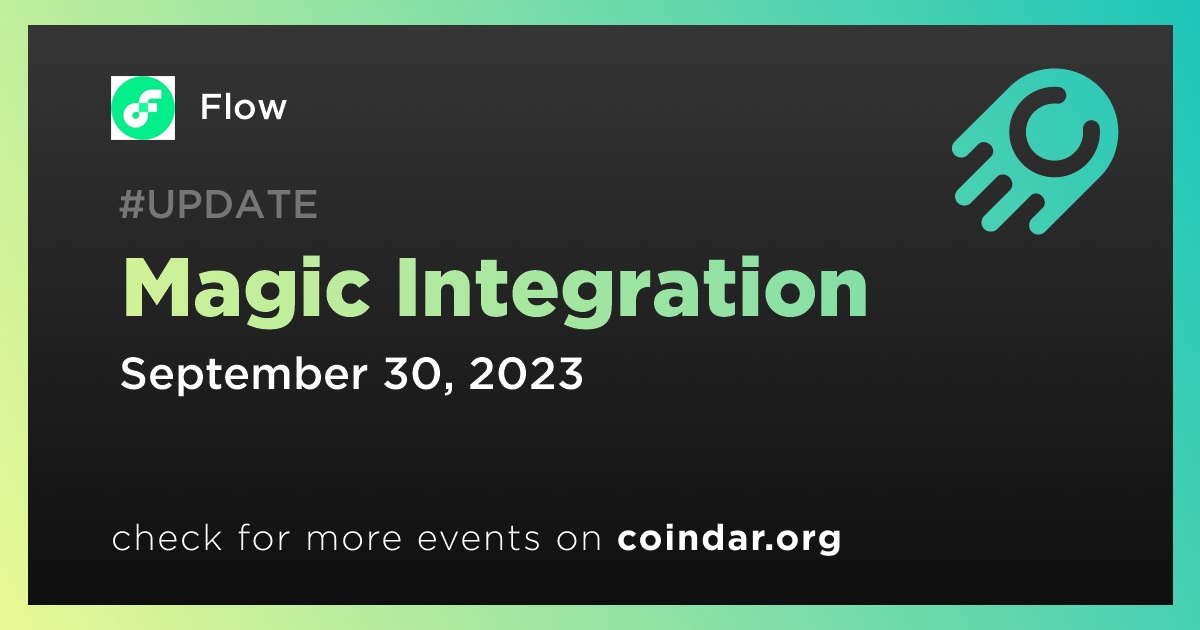 Flow

#UPDATE

Magic Integration

September 30, 2023

check for more events on coindar.org